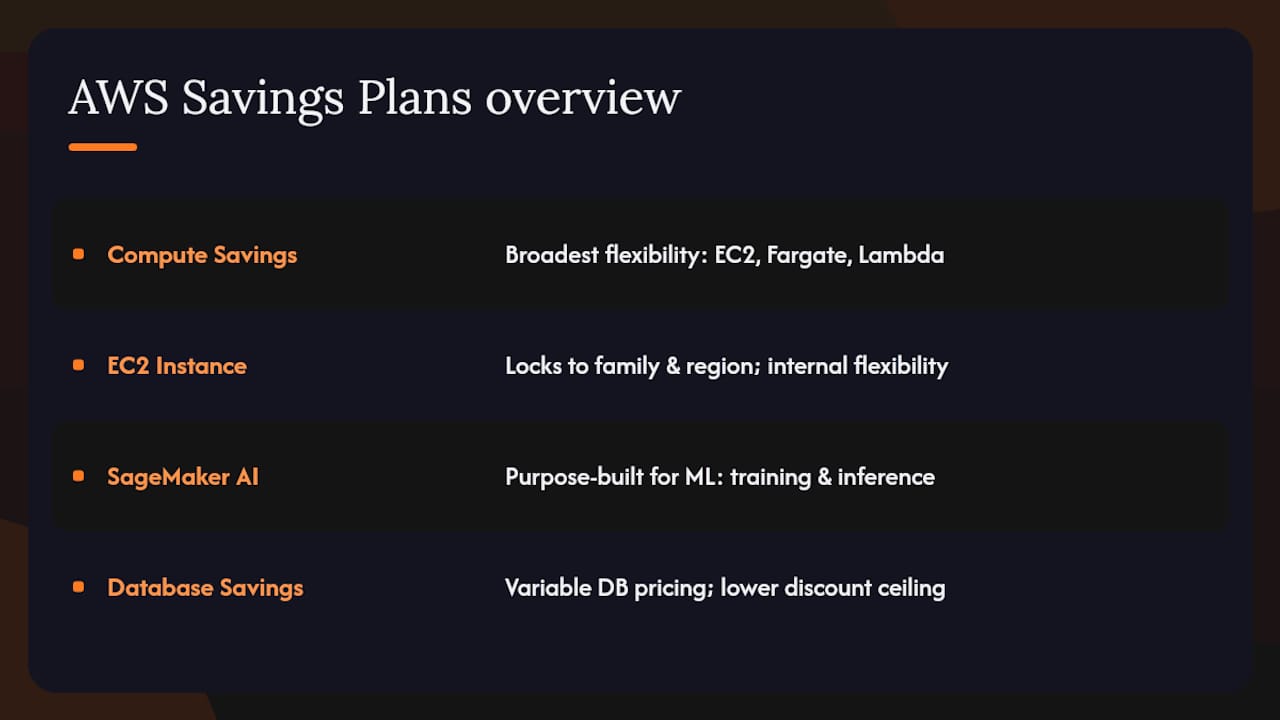 AWS Savings Plans overview

| | |
|---|---|
| Compute Savings | Broadest flexibility: EC2, Fargate, Lambda |
| EC2 Instance | Locks to family & region; internal flexibility |
| SageMaker AI | Purpose-built for ML: training & inference |
| Database Savings | Variable DB pricing; lower discount ceiling |